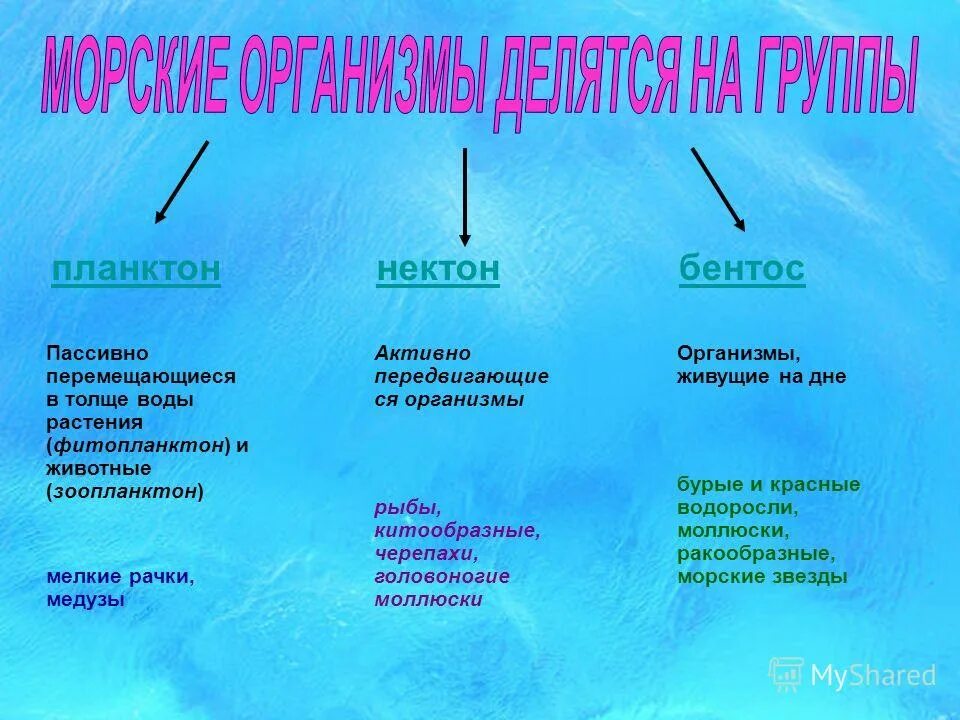 МОРСКИЕ ОРГАНИЗМЫ ДЕЛЯТСЯ НА ГРУППЫ

планктон

Пассивно перемещающиеся в толще воды растения (фитопланктон) и животные (зоопланктон)

мелкие рачки, медузы

нектон

Активно передвигающиеся организмы

рыбы, китообразные, черепахи, головоногие моллюски

бентос

Организмы, живущие на дне

бурые и красные водоросли, моллюски, ракообразные, морские звезды

MyShared